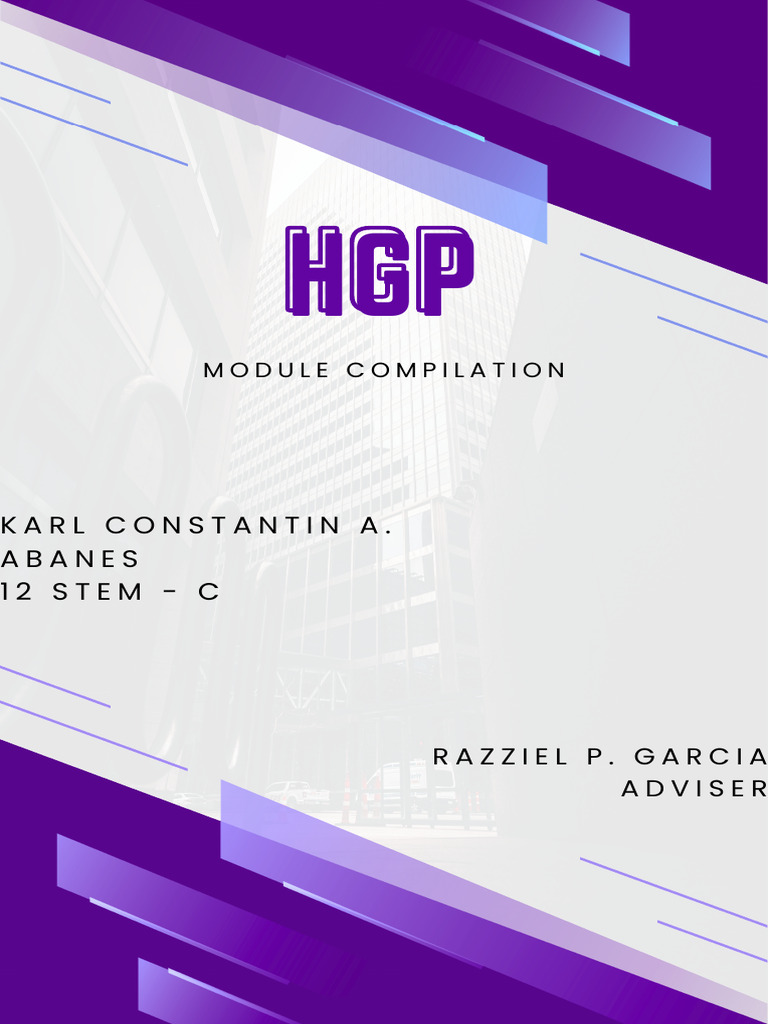 HGP

MODULE COMPILATION

KARL CONSTANTIN A. ABANES
12 STEM - C

RAZZIEL P. GARCIA
ADVISER